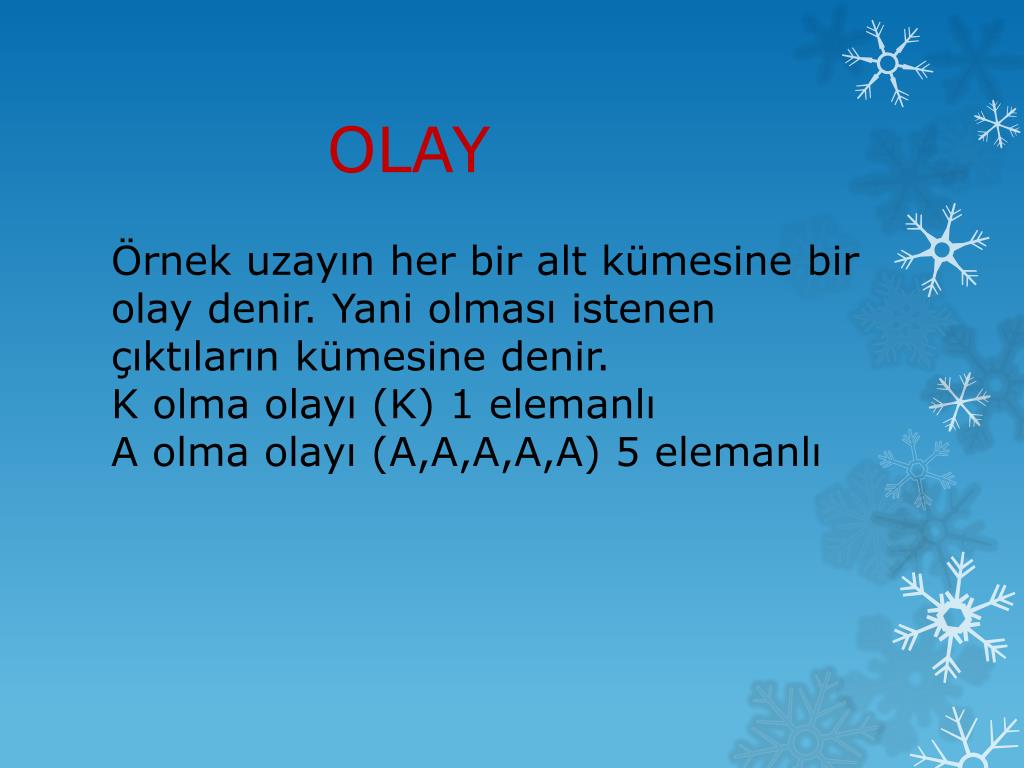 OLAY

Örnek uzayın her bir alt kümesine bir olay denir. Yani olması istenen çıktıların kümesine denir.
K olma olayı (K) 1 elemanlı
A olma olayı (A,A,A,A,A) 5 elemanlı